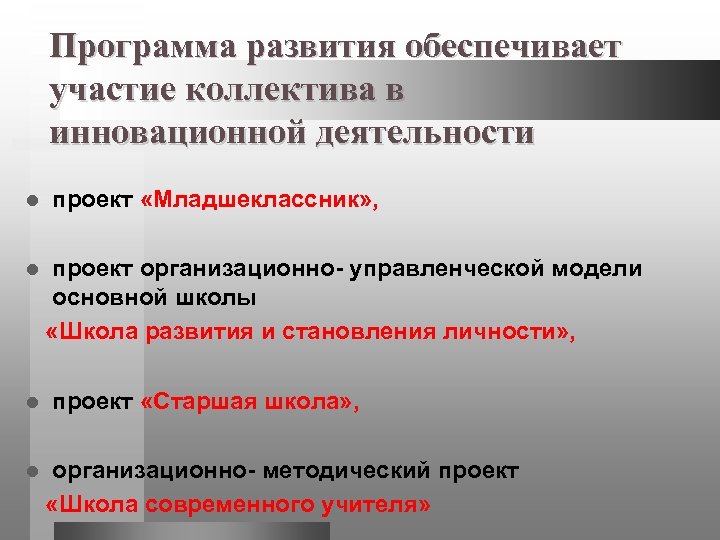 Программа развития обеспечивает участие коллектива в инновационной деятельности

- проект «Младшеклассник»,

- проект организационно- управленческой модели основной школы
«Школа развития и становления личности»,

- проект «Старшая школа»,

- организационно- методический проект
«Школа современного учителя»